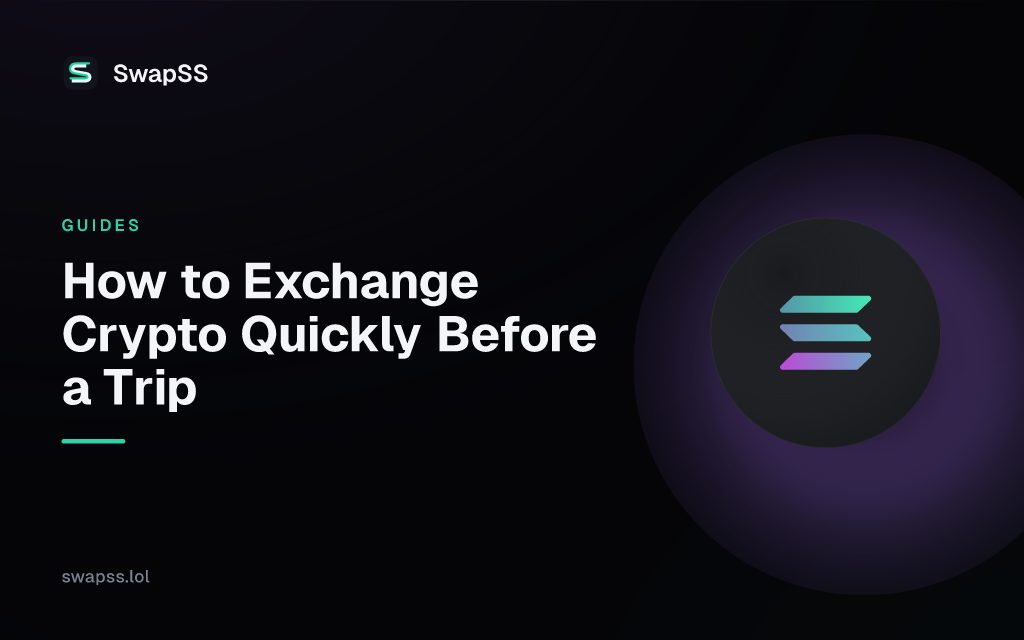 SwapSS

GUIDES

How to Exchange Crypto Quickly Before a Trip

swapss.lol